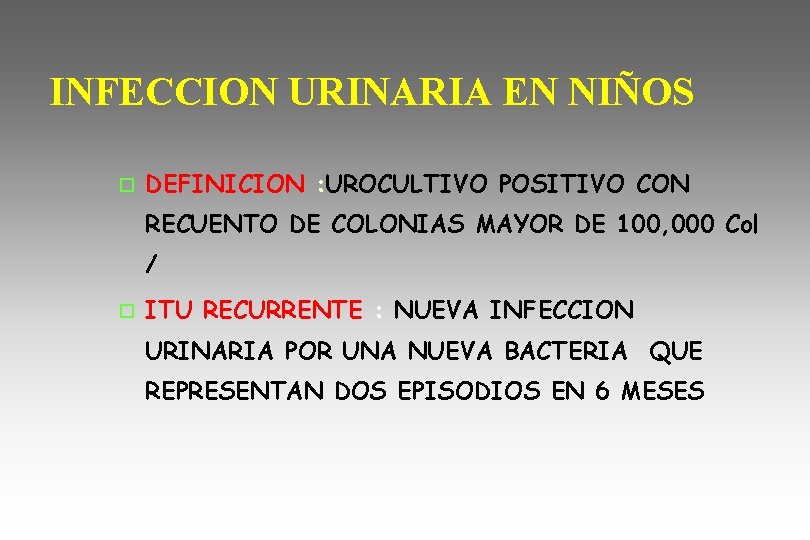 INFECCION URINARIA EN NIÑOS

DEFINICION :UROCULTIVO POSITIVO CON RECUENTO DE COLONIAS MAYOR DE 100,000 Col /

ITU RECURRENTE : NUEVA INFECCION URINARIA POR UNA NUEVA BACTERIA QUE REPRESENTAN DOS EPISODIOS EN 6 MESES